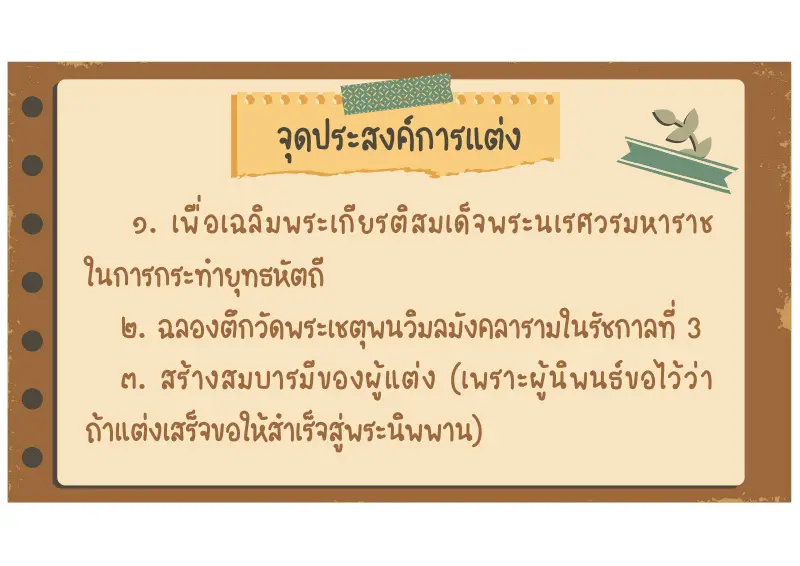 จุดประสงค์การแต่ง

๑. เพื่อเฉลิมพระเกียรติสมเด็จพระนเรศวรมหาราชในการกระทำยุทธหัตถี

๒. ฉลองตึกวัดพระเชตุพนวิมลมังคลารามในรัชกาลที่ 3

๓. สร้างสมบารมีของผู้แต่ง (เพราะผู้นิพนธ์ขอไว้ว่าถ้าแต่งเสร็จขอให้สำเร็จสู่พระนิพพาน)